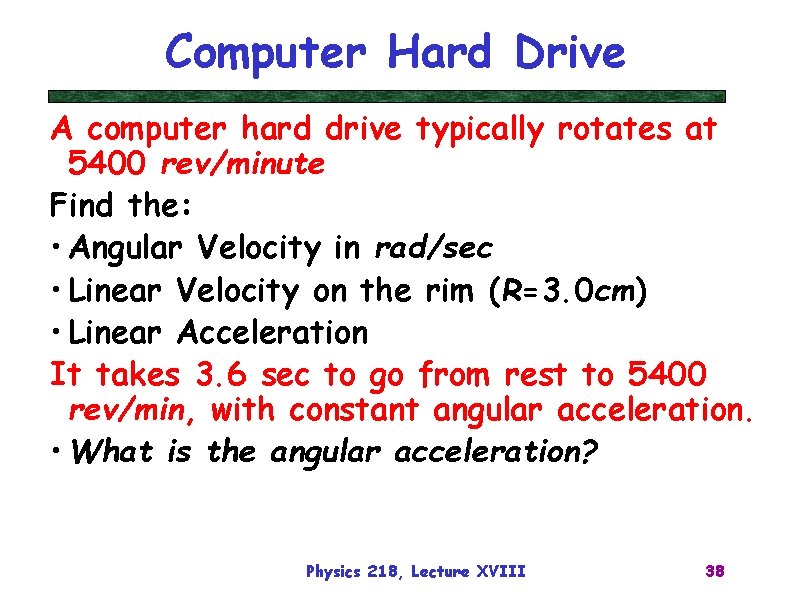 Computer Hard Drive

A computer hard drive typically rotates at 5400 rev/minute

Find the:

• Angular Velocity in rad/sec
• Linear Velocity on the rim (R=3.0cm)
• Linear Acceleration

It takes 3.6 sec to go from rest to 5400 rev/min, with constant angular acceleration.

• What is the angular acceleration?

Physics 218, Lecture XVIII

38